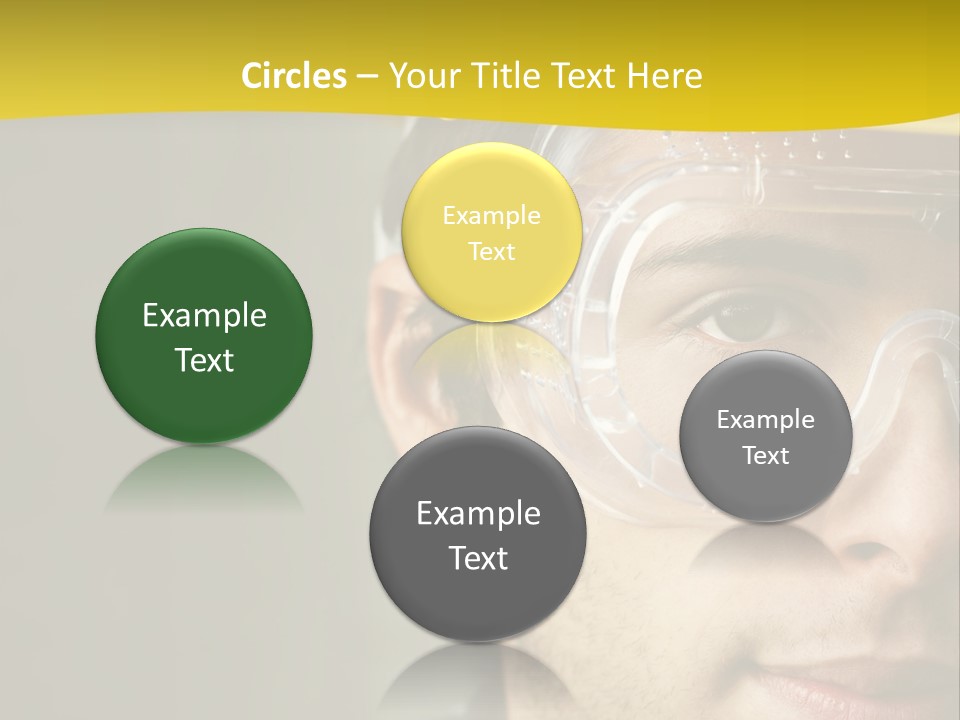 Circles – Your Title Text Here

Example Text

Example Text

Example Text

Example Text